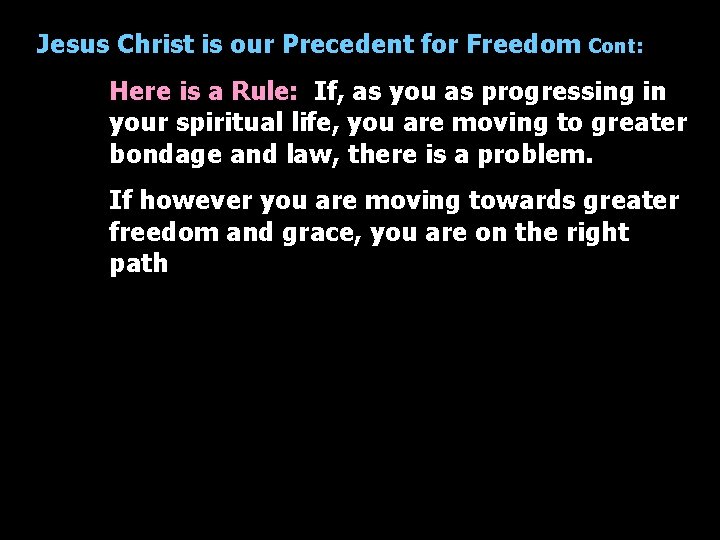 Jesus Christ is our Precedent for Freedom Cont:

Here is a Rule: If, as you as progressing in your spiritual life, you are moving to greater bondage and law, there is a problem.

If however you are moving towards greater freedom and grace, you are on the right path